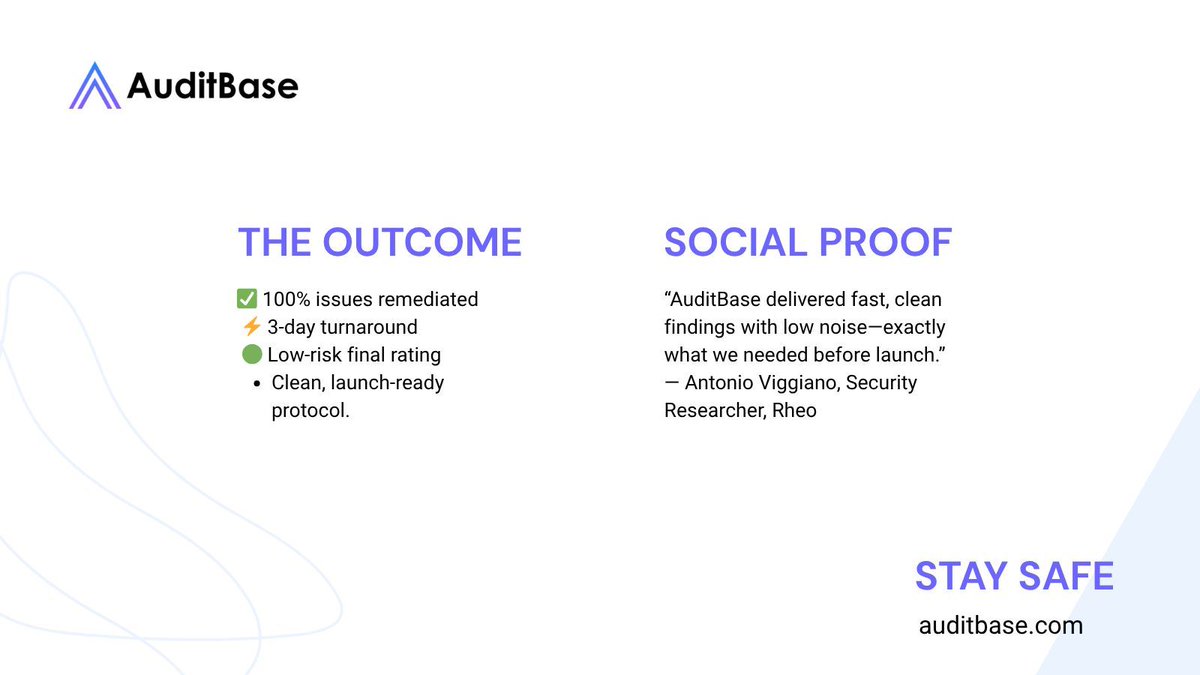 AuditBase

THE OUTCOME

✅ 100% issues remediated
⚡ 3-day turnaround
🟢 Low-risk final rating
• Clean, launch-ready protocol.

SOCIAL PROOF

“AuditBase delivered fast, clean findings with low noise—exactly what we needed before launch.”
— Antonio Viggiano, Security Researcher, Rheo

STAY SAFE

auditbase.com